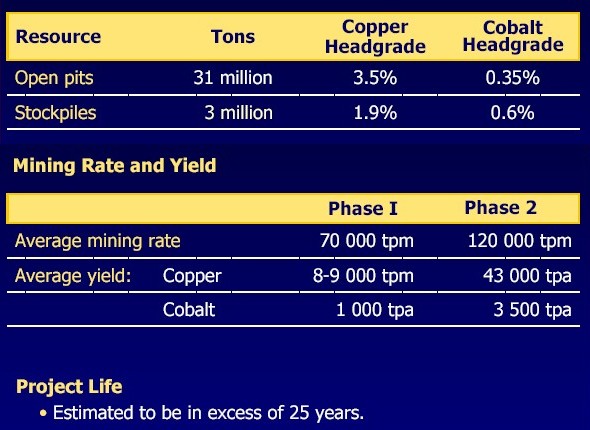 | Resource | Tons | Copper Headgrade | Cobalt Headgrade |
|---|---|---|---|
| Open pits | 31 million | 3.5% | 0.35% |
| Stockpiles | 3 million | 1.9% | 0.6% |

Mining Rate and Yield

| | | Phase I | Phase 2 |
|---|---|---|---|
| Average mining rate | | 70 000 tpm | 120 000 tpm |
| Average yield: | Copper | 8-9 000 tpm | 43 000 tpa |
| | Cobalt | 1 000 tpa | 3 500 tpa |

Project Life

• Estimated to be in excess of 25 years.